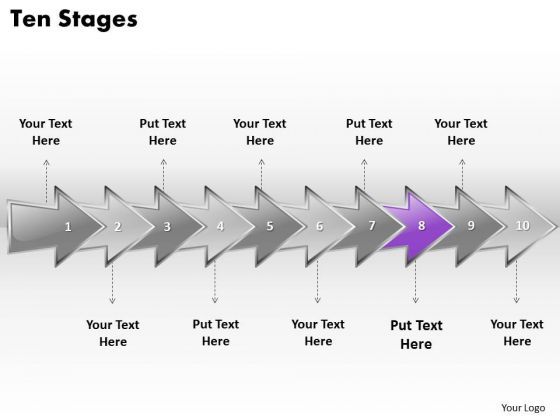 Ten Stages

Your Text Here

Put Text Here

Your Text Here

Put Text Here

Your Text Here

1 2 3 4 5 6 7 8 9 10

Your Text Here

Put Text Here

Your Text Here

Put Text Here

Your Text Here

Your Logo